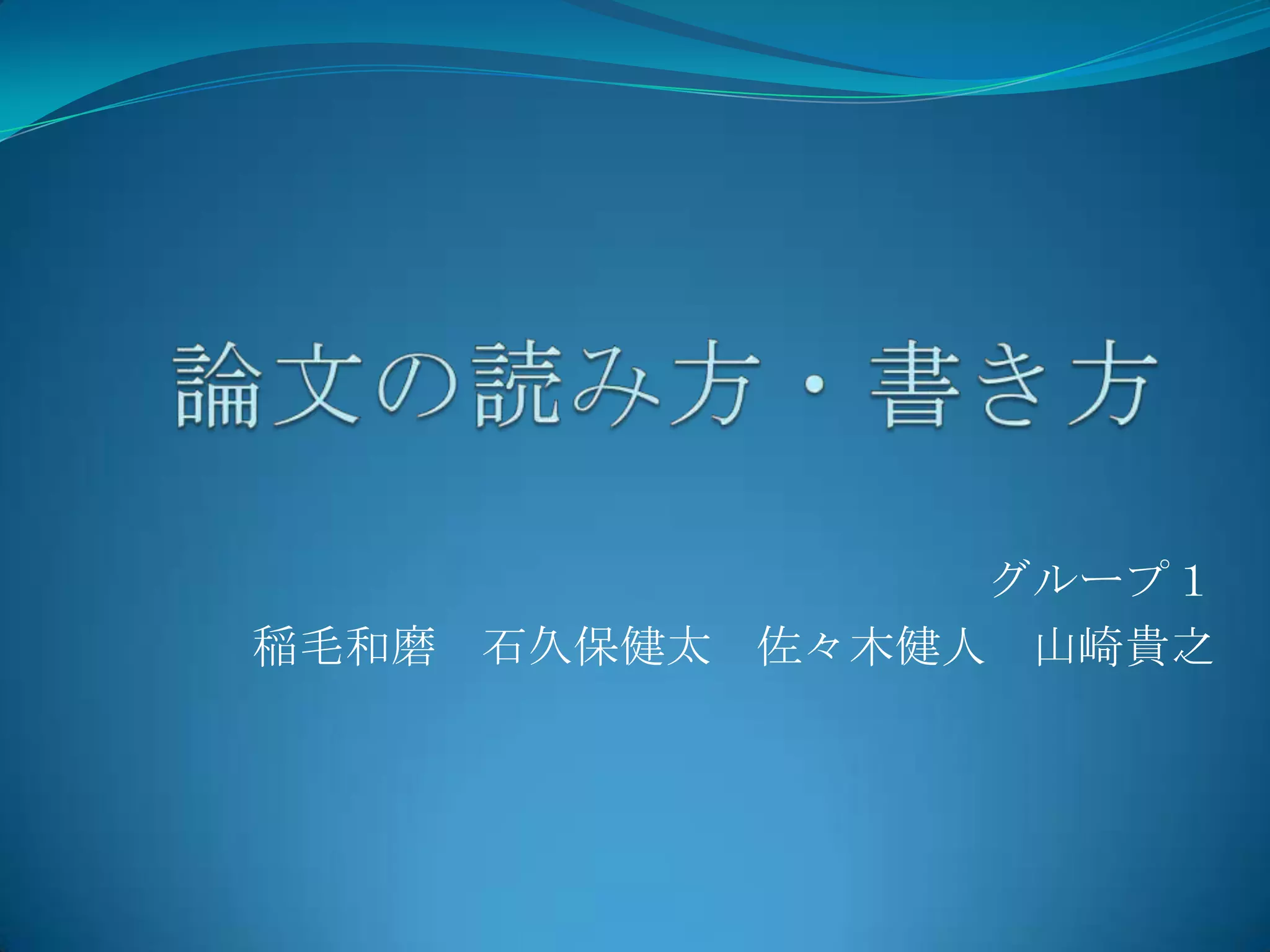 論文の読み方・書き方

グループ１
稲毛和磨　石久保健太　佐々木健人　山崎貴之